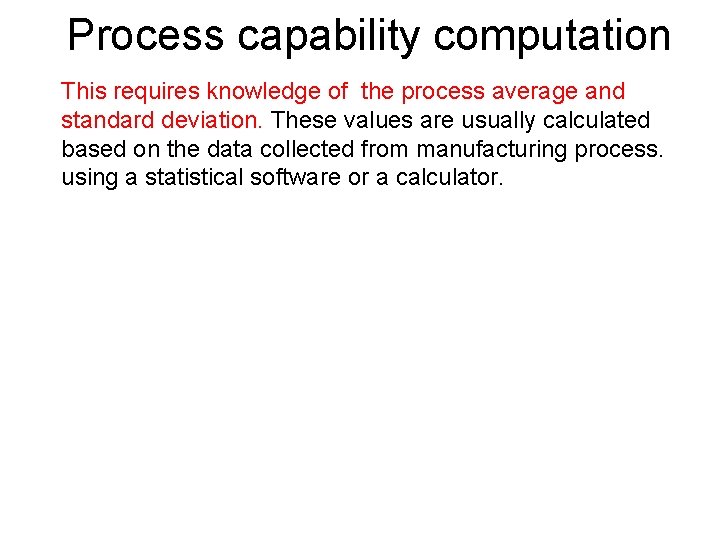 Process capability computation

This requires knowledge of the process average and standard deviation. These values are usually calculated based on the data collected from manufacturing process. using a statistical software or a calculator.